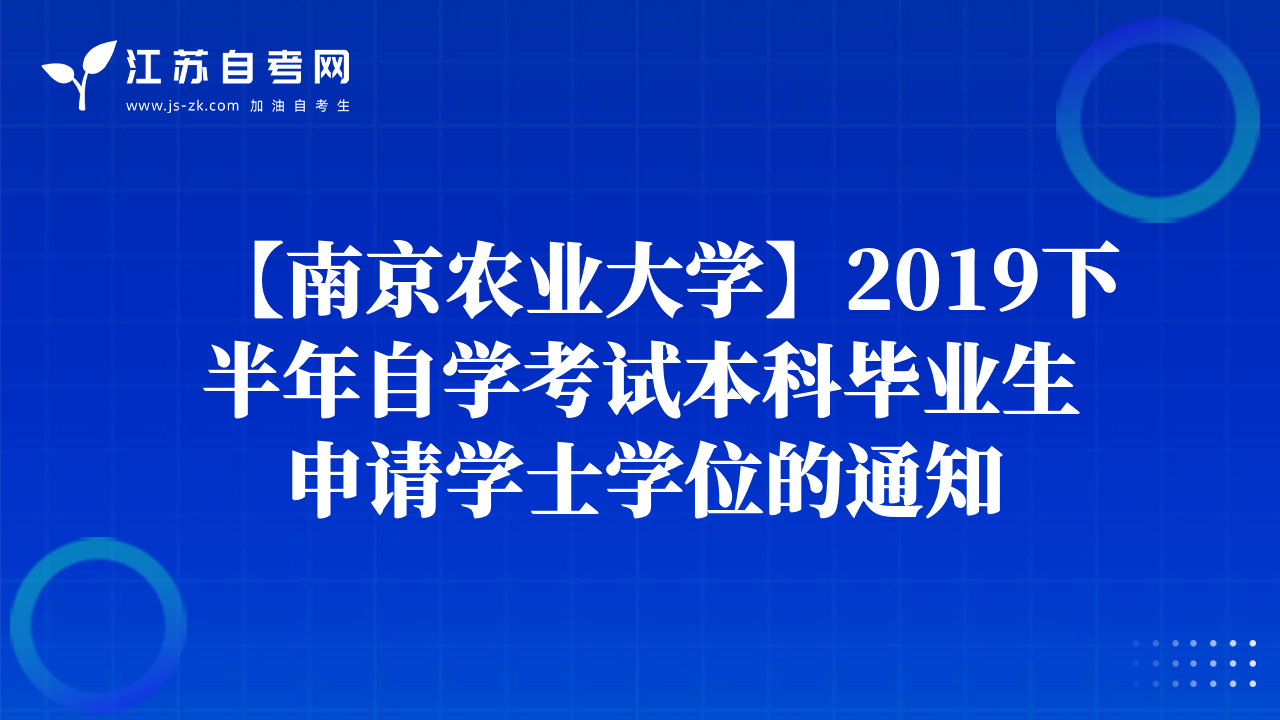 江苏自考网
www.js-zk.com 加油自考生

【南京农业大学】2019下半年自学考试本科毕业生申请学士学位的通知